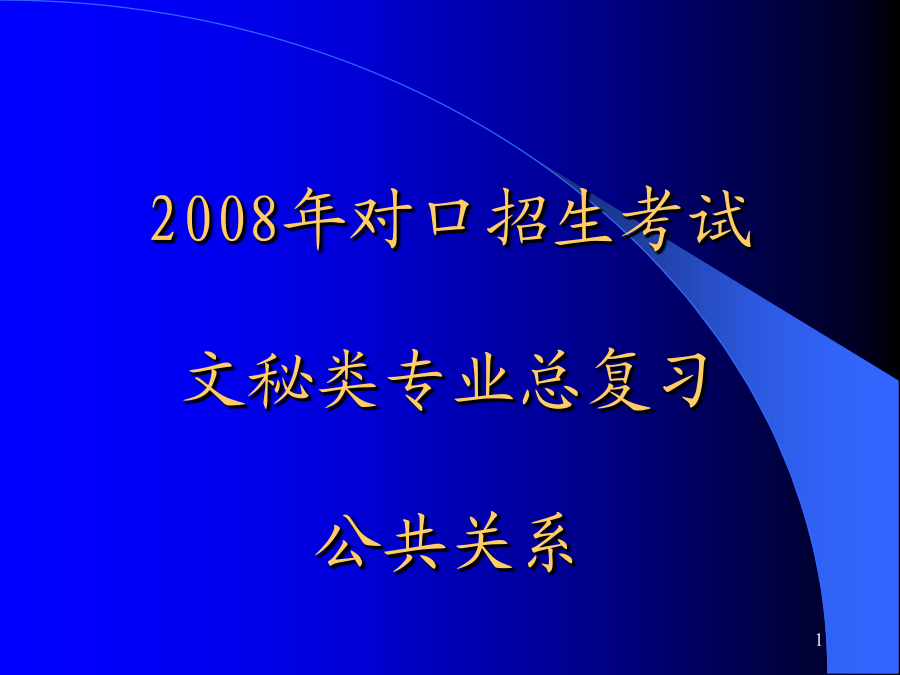 2008年对口招生考试

文秘类专业总复习

公共关系

1